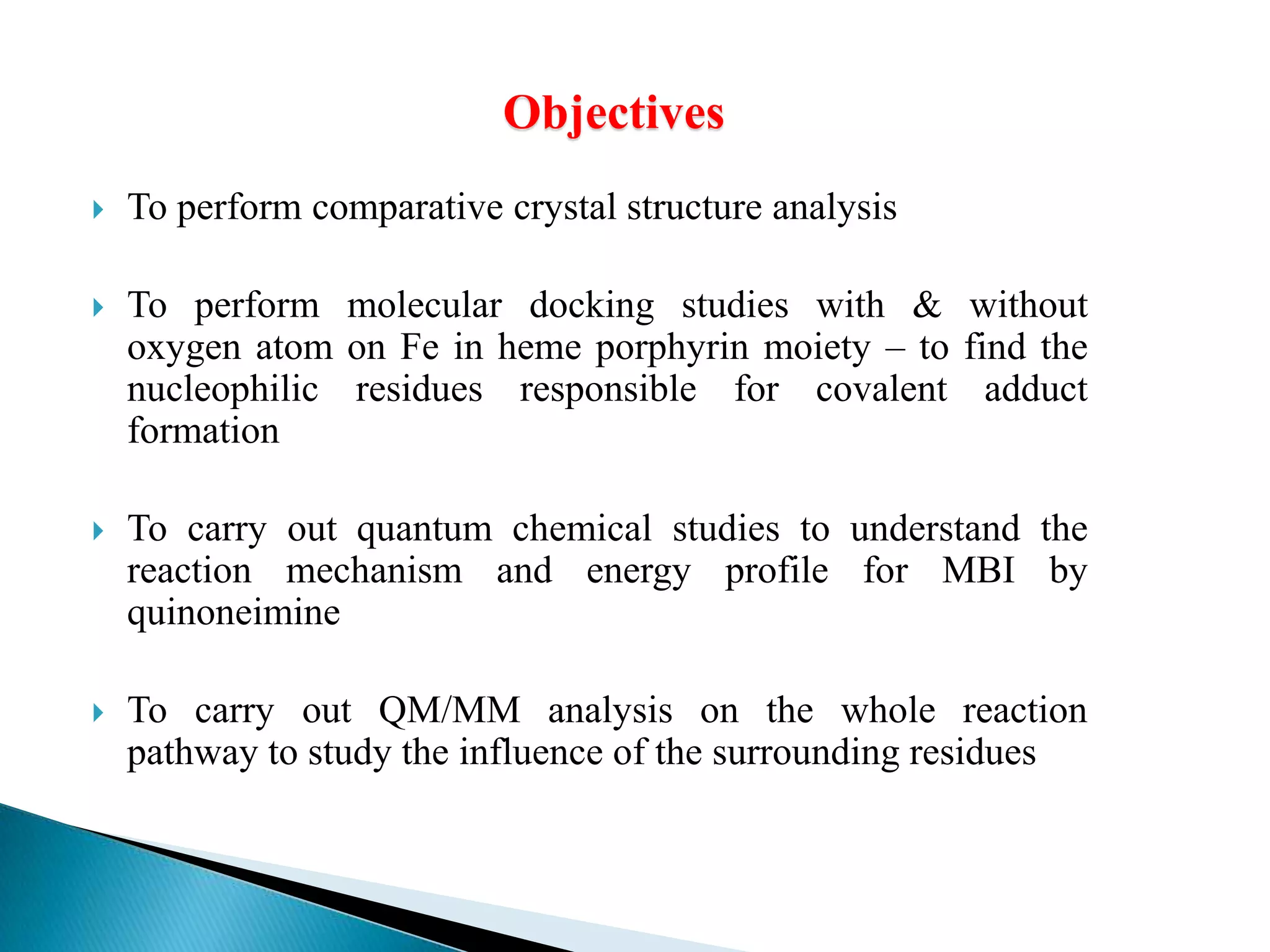 Objectives

To perform comparative crystal structure analysis

To perform molecular docking studies with & without oxygen atom on Fe in heme porphyrin moiety – to find the nucleophilic residues responsible for covalent adduct formation

To carry out quantum chemical studies to understand the reaction mechanism and energy profile for MBI by quinoneimine

To carry out QM/MM analysis on the whole reaction pathway to study the influence of the surrounding residues